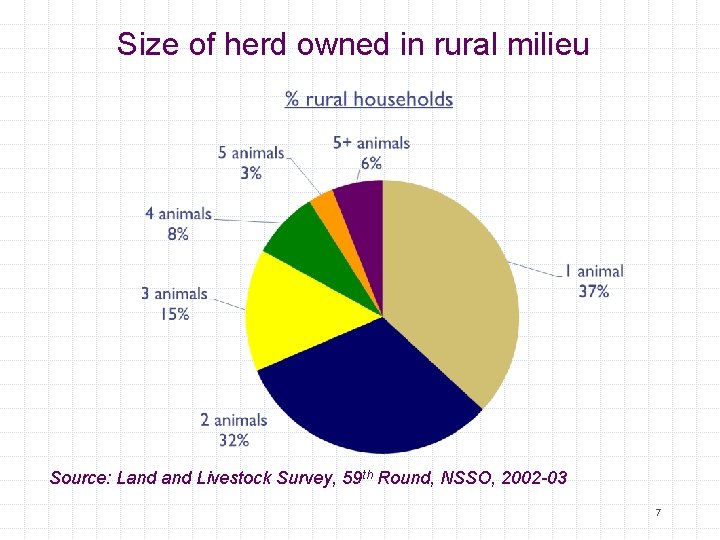 Size of herd owned in rural milieu

% rural households

5 animals
3%

5+ animals
6%

4 animals
8%

1 animal
37%

3 animals
15%

2 animals
32%

Source: Land and Livestock Survey, 59$^{th}$ Round, NSSO, 2002-03

7